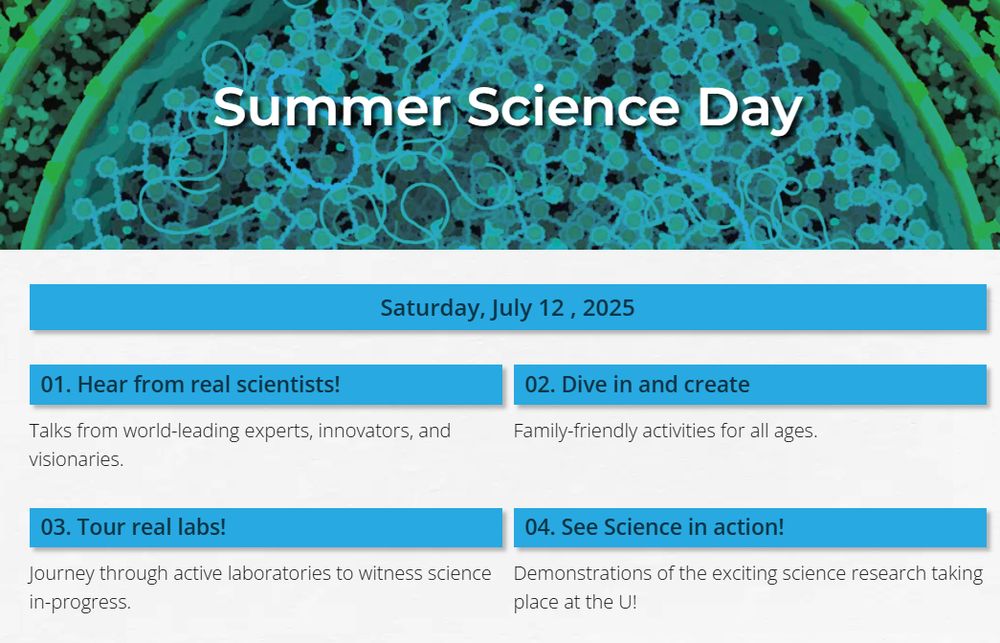 Summer Science Day

Saturday, July 12 , 2025

01. Hear from real scientists!

Talks from world-leading experts, innovators, and visionaries.

02. Dive in and create

Family-friendly activities for all ages.

03. Tour real labs!

Journey through active laboratories to witness science in-progress.

04. See Science in action!

Demonstrations of the exciting science research taking place at the U!